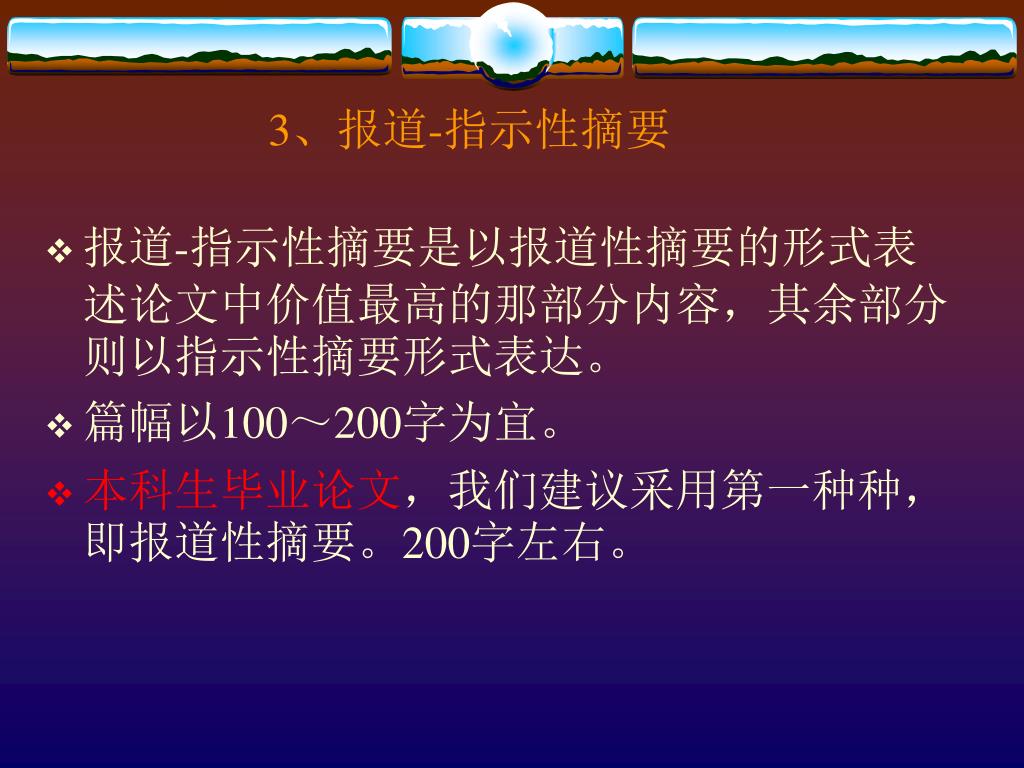 3、报道-指示性摘要

❖ 报道-指示性摘要是以报道性摘要的形式表述论文中价值最高的那部分内容，其余部分则以指示性摘要形式表达。

❖ 篇幅以100～200字为宜。

❖ 本科生毕业论文，我们建议采用第一种种，即报道性摘要。200字左右。